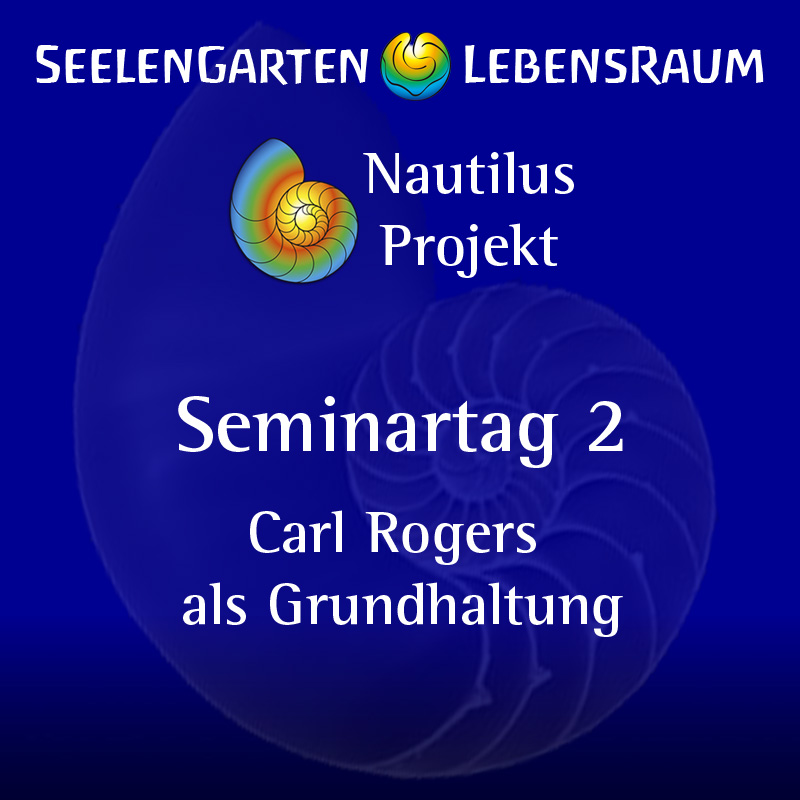 SEELENGARTEN LEBENSRAUM

Nautilus
Projekt

Seminartag 2

Carl Rogers
als Grundhaltung